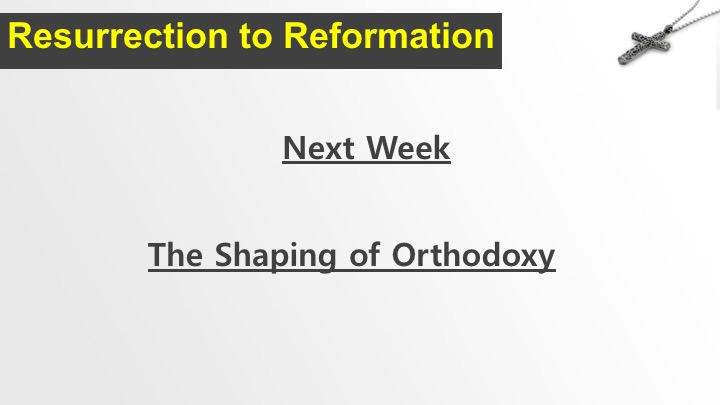 Resurrection to Reformation

Next Week

The Shaping of Orthodoxy